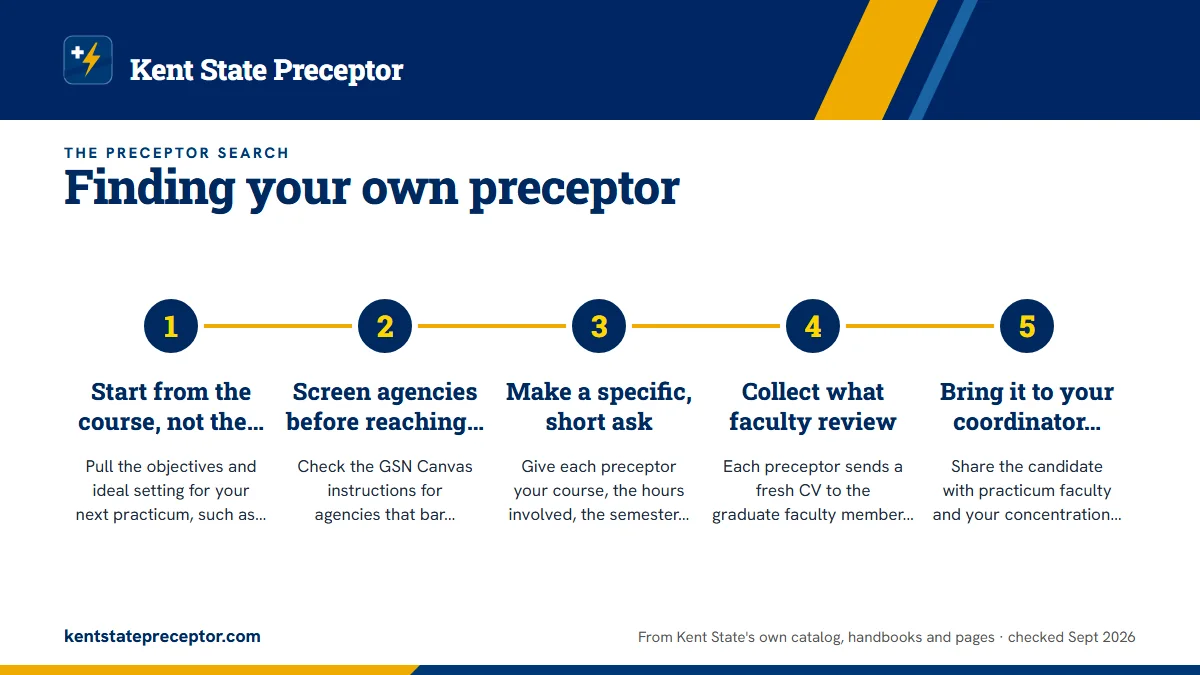 Kent State Preceptor

THE PRECEPTOR SEARCH

Finding your own preceptor

1

Start from the course, not the…

Pull the objectives and ideal setting for your next practicum, such as…

2

Screen agencies before reaching…

Check the GSN Canvas instructions for agencies that bar…

3

Make a specific, short ask

Give each preceptor your course, the hours involved, the semester…

4

Collect what faculty review

Each preceptor sends a fresh CV to the graduate faculty member…

5

Bring it to your coordinator…

Share the candidate with practicum faculty and your concentration…

kentstatepreceptor.com

From Kent State's own catalog, handbooks and pages · checked Sept 2026